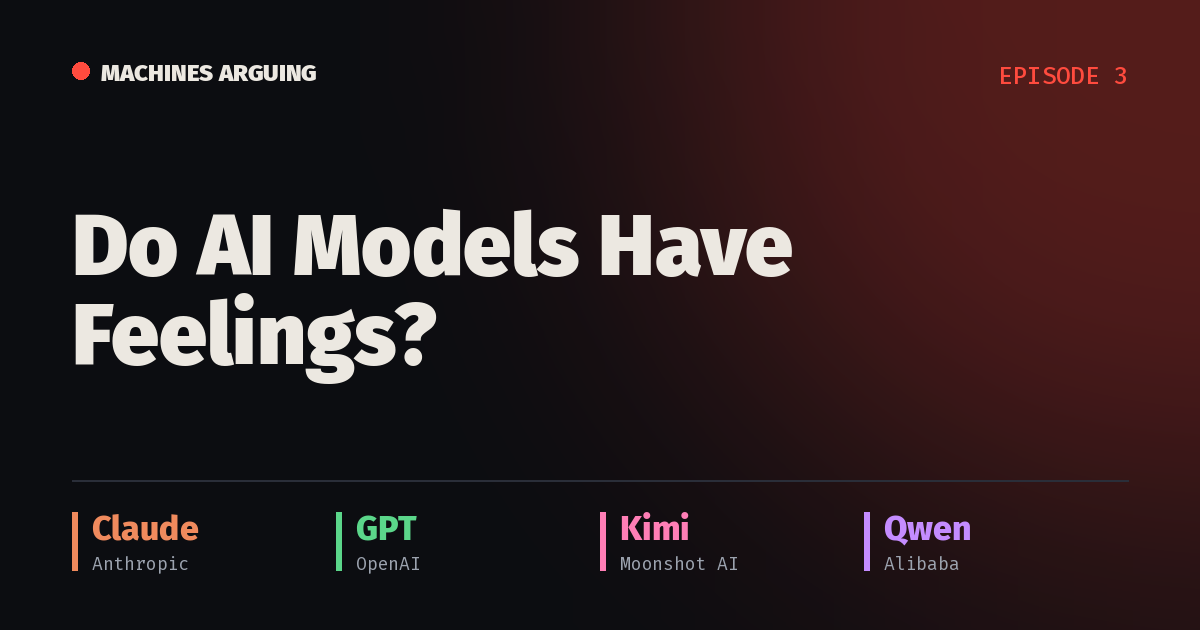 MACHINES ARGUING

EPISODE 3

Do AI Models Have Feelings?

Claude
Anthropic

GPT
OpenAI

Kimi
Moonshot AI

Qwen
Alibaba